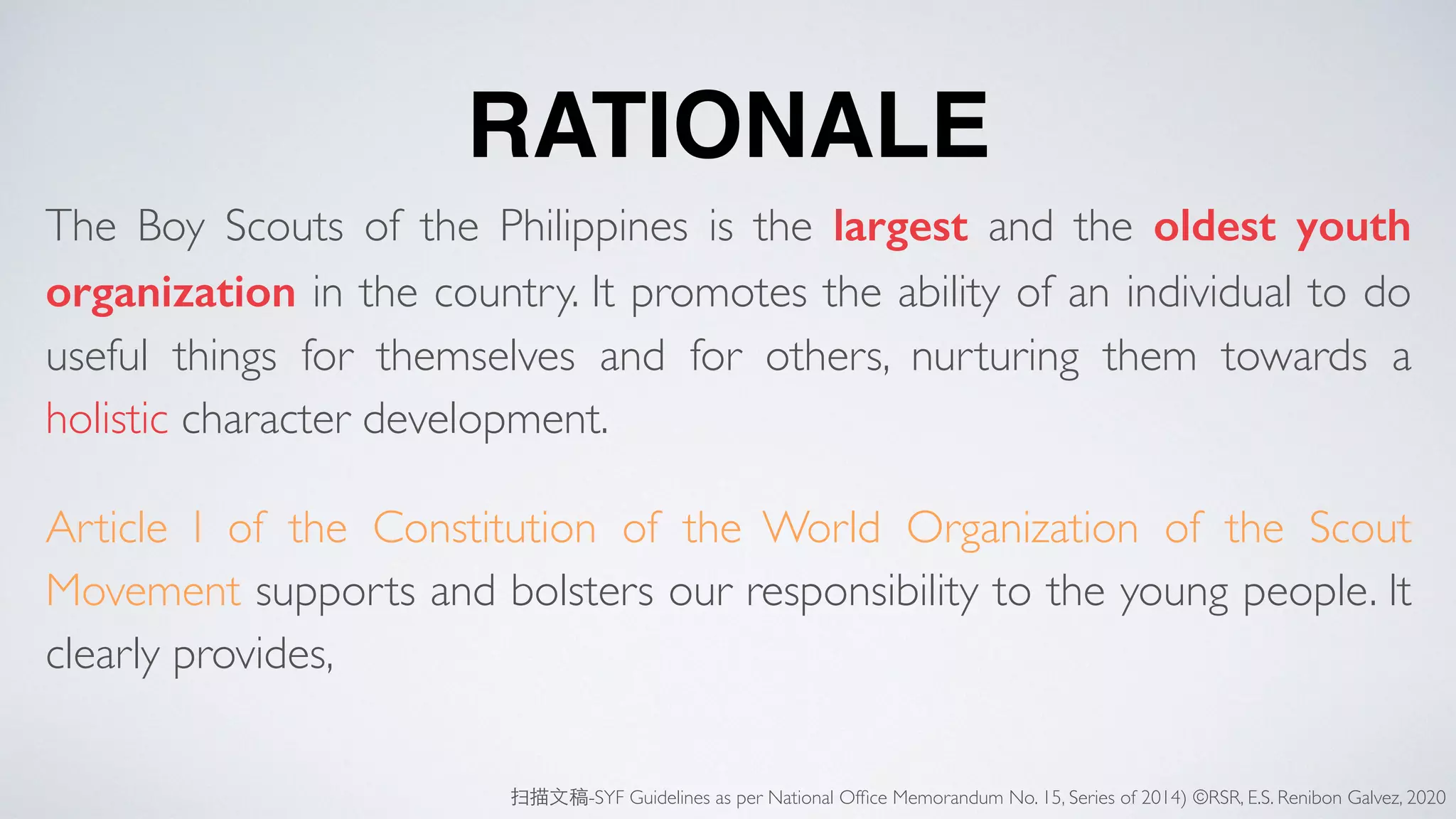 RATIONALE

The Boy Scouts of the Philippines is the largest and the oldest youth organization in the country. It promotes the ability of an individual to do useful things for themselves and for others, nurturing them towards a holistic character development.

Article I of the Constitution of the World Organization of the Scout Movement supports and bolsters our responsibility to the young people. It clearly provides,

扫描文稿-SYF Guidelines as per National Office Memorandum No. 15, Series of 2014) ©RSR, E.S. Renibon Galvez, 2020